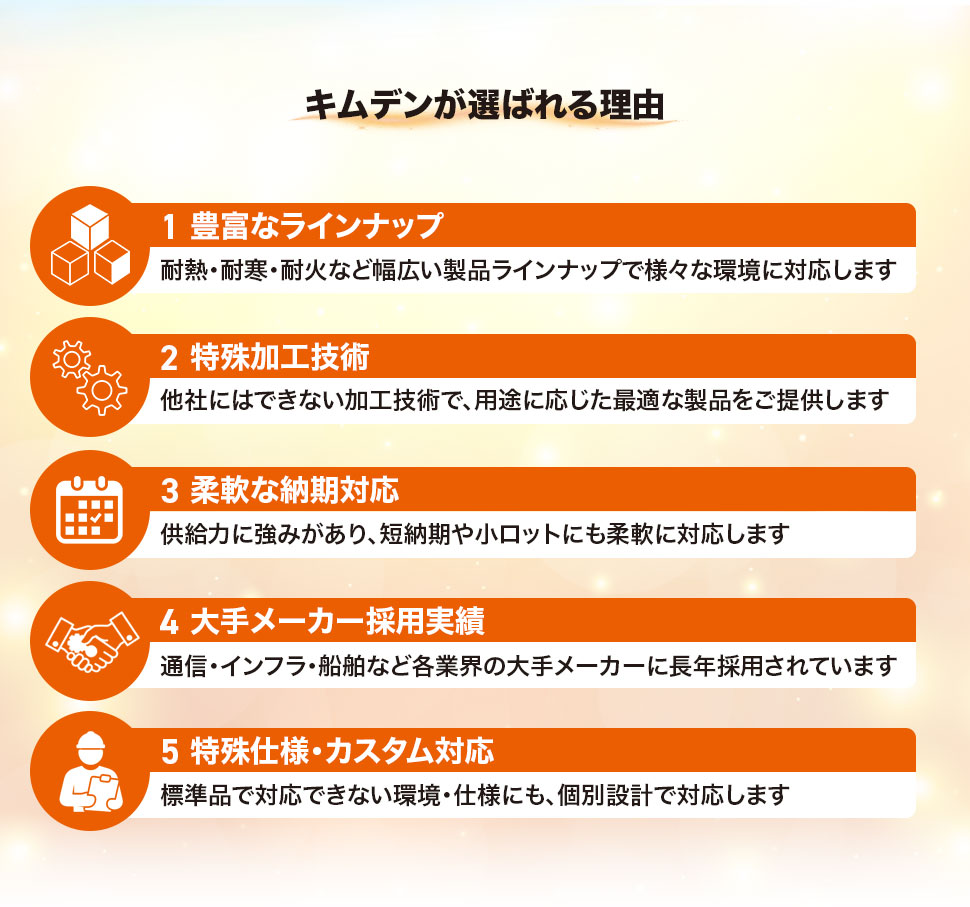 キムデンが選ばれる理由

1 豊富なラインナップ

耐熱・耐寒・耐火など幅広い製品ラインナップで様々な環境に対応します

2 特殊加工技術

他社にはできない加工技術で、用途に応じた最適な製品をご提供します

3 柔軟な納期対応

供給力に強みがあり、短納期や小ロットにも柔軟に対応します

4 大手メーカー採用実績

通信・インフラ・船舶など各業界の大手メーカーに長年採用されています

5 特殊仕様・カスタム対応

標準品で対応できない環境・仕様にも、個別設計で対応します